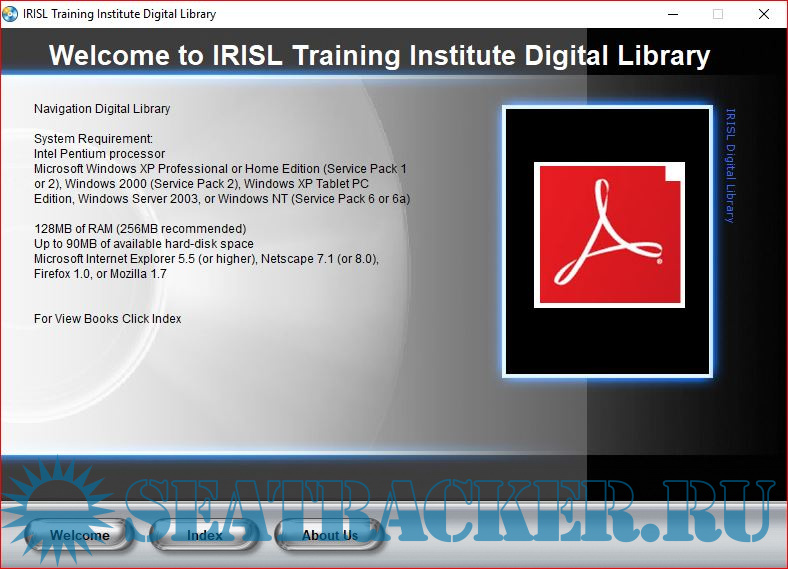 IRISL Training Institute Digital Library

Welcome to IRISL Training Institute Digital Library

Navigation Digital Library

System Requirement:
Intel Pentium processor
Microsoft Windows XP Professional or Home Edition (Service Pack 1 or 2), Windows 2000 (Service Pack 2), Windows XP Tablet PC Edition, Windows Server 2003, or Windows NT (Service Pack 6 or 6a)

128MB of RAM (256MB recommended)
Up to 90MB of available hard-disk space
Microsoft Internet Explorer 5.5 (or higher), Netscape 7.1 (or 8.0), Firefox 1.0, or Mozilla 1.7

For View Books Click Index

IRISL Digital Library

SEATRACKER.RU

Welcome

Index

About Us